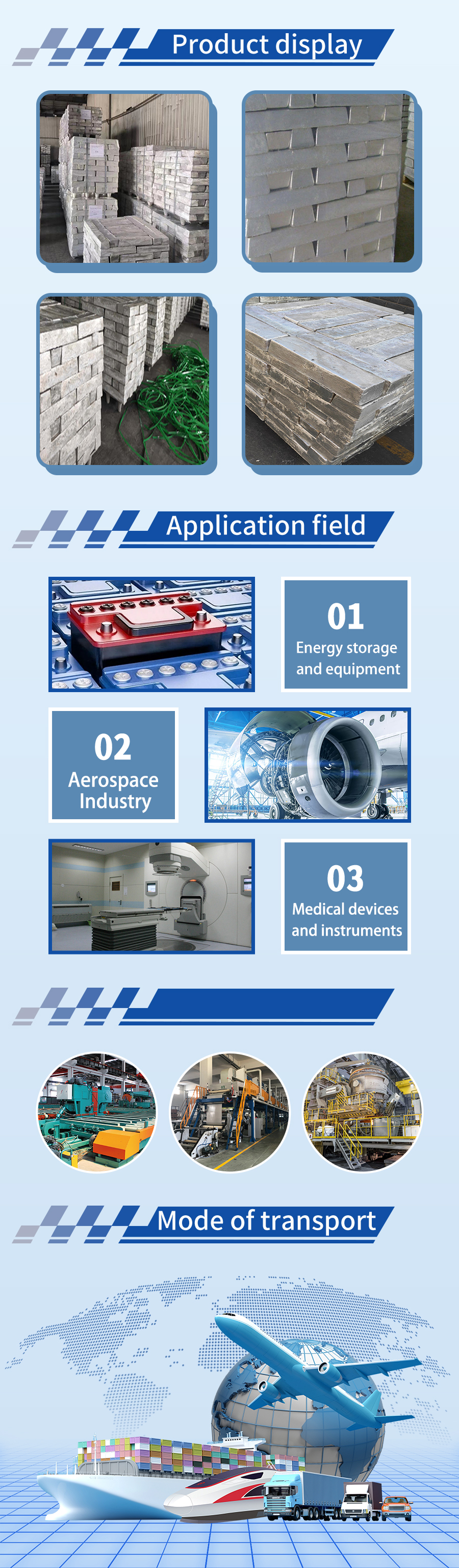 Product display

Application field

01
Energy storage and equipment

02
Aerospace Industry

03
Medical devices and instruments

Mode of transport